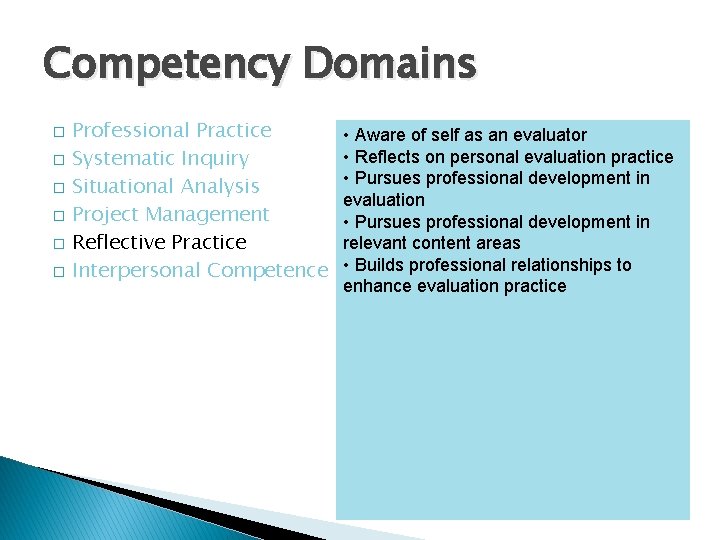 Competency Domains

□ Professional Practice
□ Systematic Inquiry
□ Situational Analysis
□ Project Management
□ Reflective Practice
□ Interpersonal Competence

• Aware of self as an evaluator
• Reflects on personal evaluation practice
• Pursues professional development in evaluation
• Pursues professional development in relevant content areas
• Builds professional relationships to enhance evaluation practice